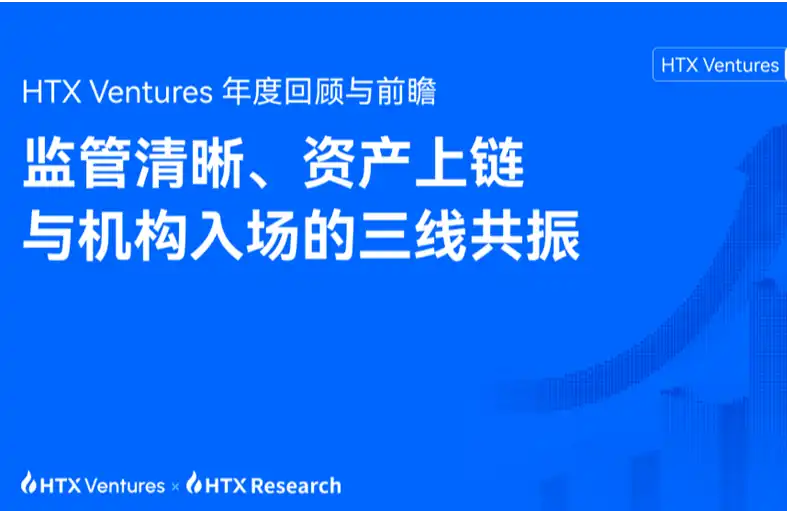 HTX Ventures

HTX Ventures 年度回顾与前瞻

监管清晰、资产上链
与机构入场的三线共振

HTX Ventures × HTX Research